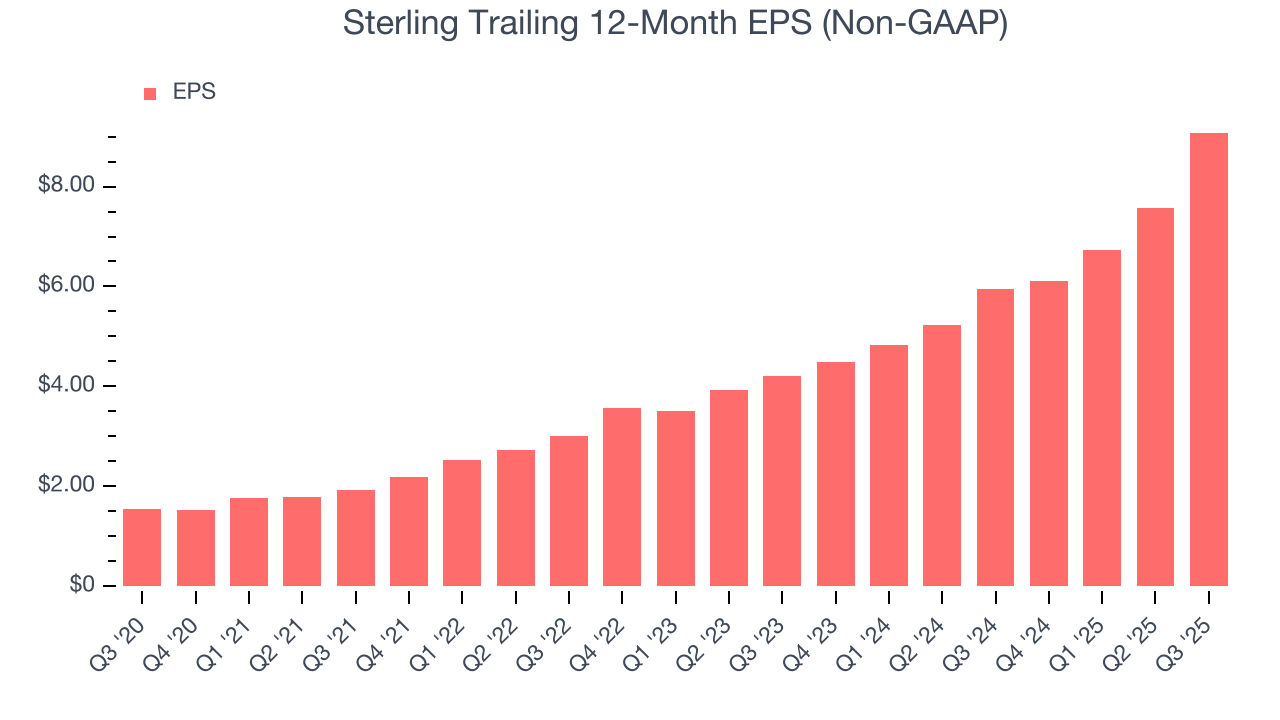 Sterling Trailing 12-Month EPS (Non-GAAP)

EPS

$8.00
$6.00
$4.00
$2.00
$0

Q3 '20
Q4 '20
Q1 '21
Q2 '21
Q3 '21
Q4 '21
Q1 '22
Q2 '22
Q3 '22
Q4 '22
Q1 '23
Q2 '23
Q3 '23
Q4 '23
Q1 '24
Q2 '24
Q3 '24
Q4 '24
Q1 '25
Q2 '25
Q3 '25